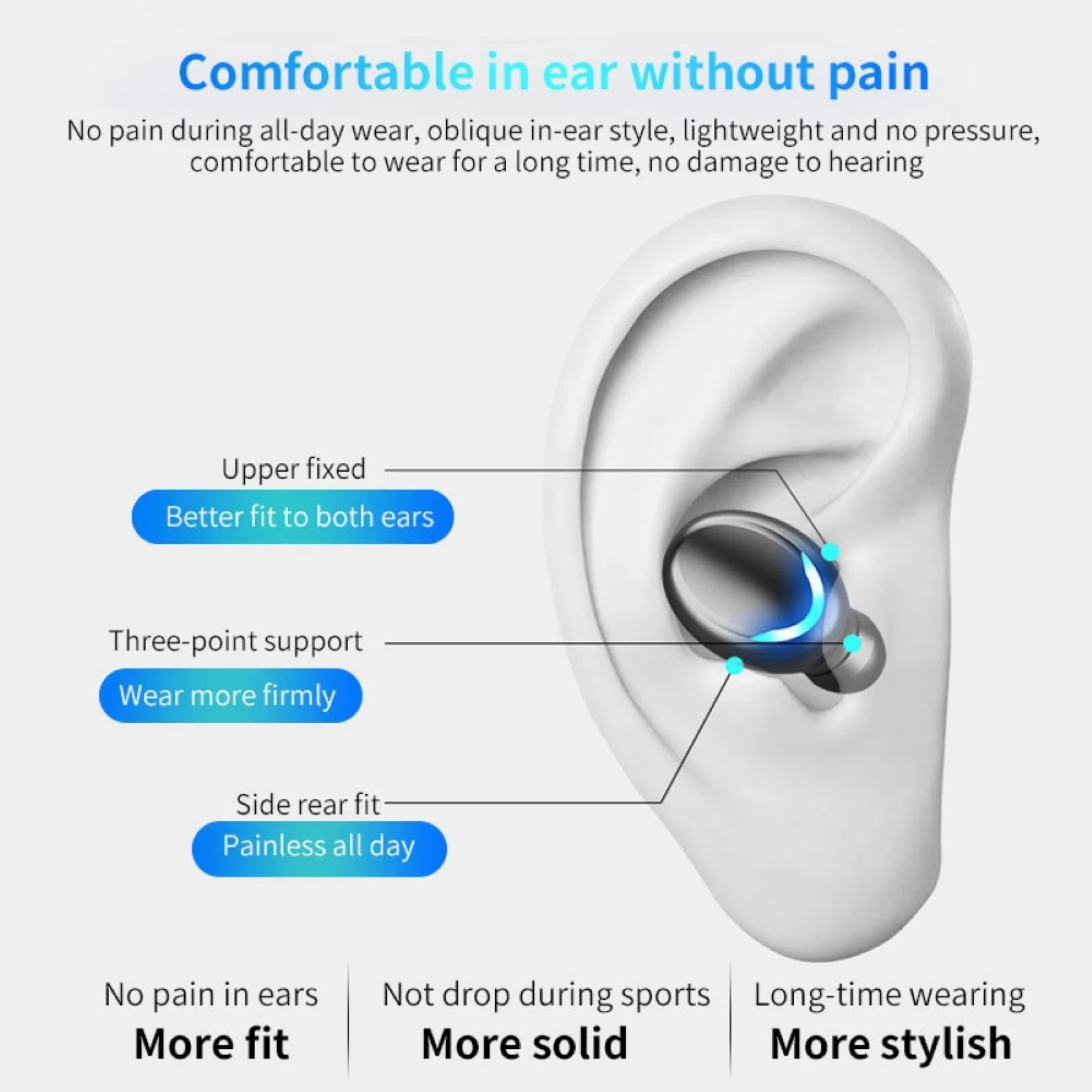 Comfortable in ear without pain

No pain during all-day wear, oblique in-ear style, lightweight and no pressure, comfortable to wear for a long time, no damage to hearing

Upper fixed

Better fit to both ears

Three-point support

Wear more firmly

Side rear fit

Painless all day

No pain in ears
More fit

Not drop during sports
More solid

Long-time wearing
More stylish